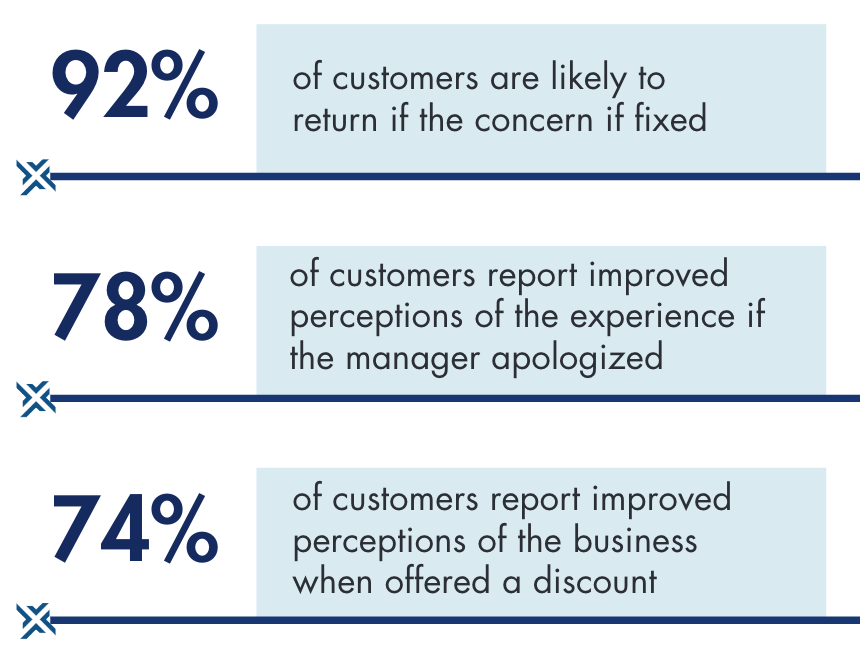 92%

of customers are likely to return if the concern if fixed

78%

of customers report improved perceptions of the experience if the manager apologized

74%

of customers report improved perceptions of the business when offered a discount